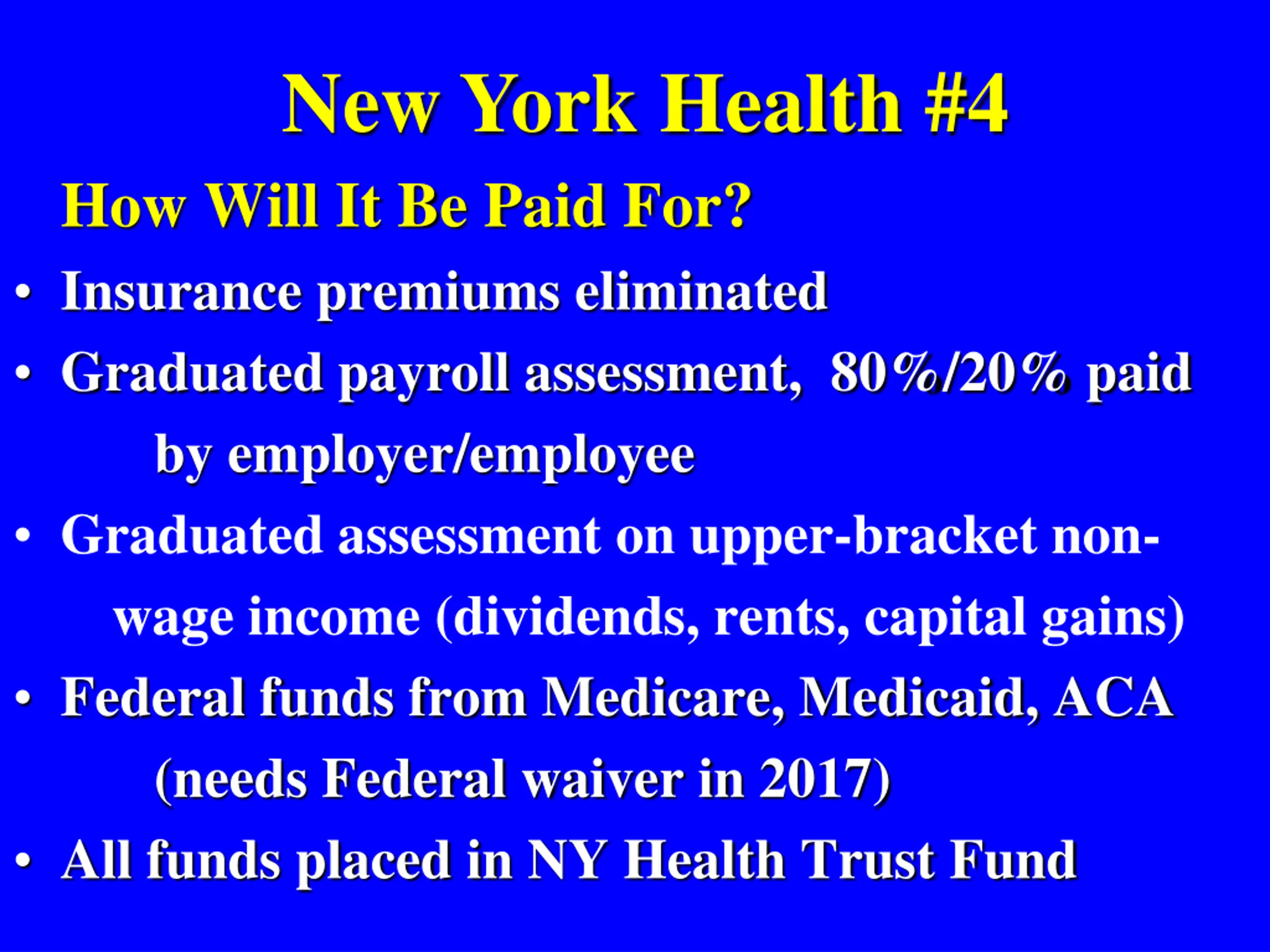 New York Health #4

How Will It Be Paid For?

• Insurance premiums eliminated
• Graduated payroll assessment, 80%/20% paid by employer/employee
• Graduated assessment on upper-bracket non-wage income (dividends, rents, capital gains)
• Federal funds from Medicare, Medicaid, ACA (needs Federal waiver in 2017)
• All funds placed in NY Health Trust Fund